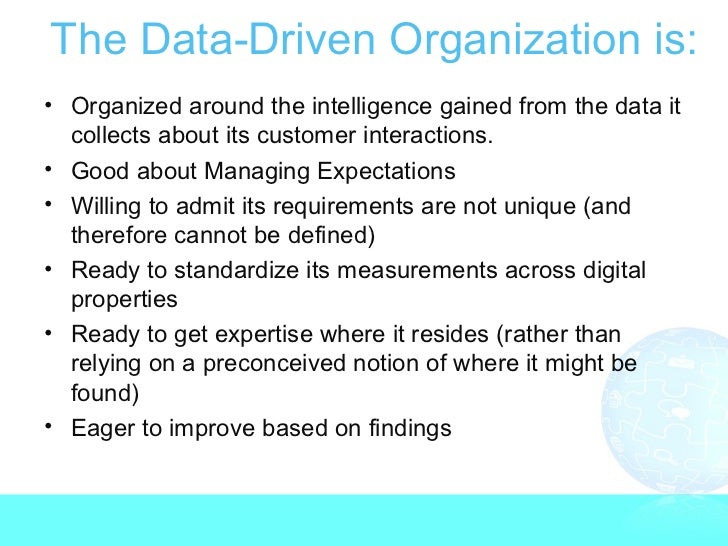 The Data-Driven Organization is:

• Organized around the intelligence gained from the data it collects about its customer interactions.
• Good about Managing Expectations
• Willing to admit its requirements are not unique (and therefore cannot be defined)
• Ready to standardize its measurements across digital properties
• Ready to get expertise where it resides (rather than relying on a preconceived notion of where it might be found)
• Eager to improve based on findings